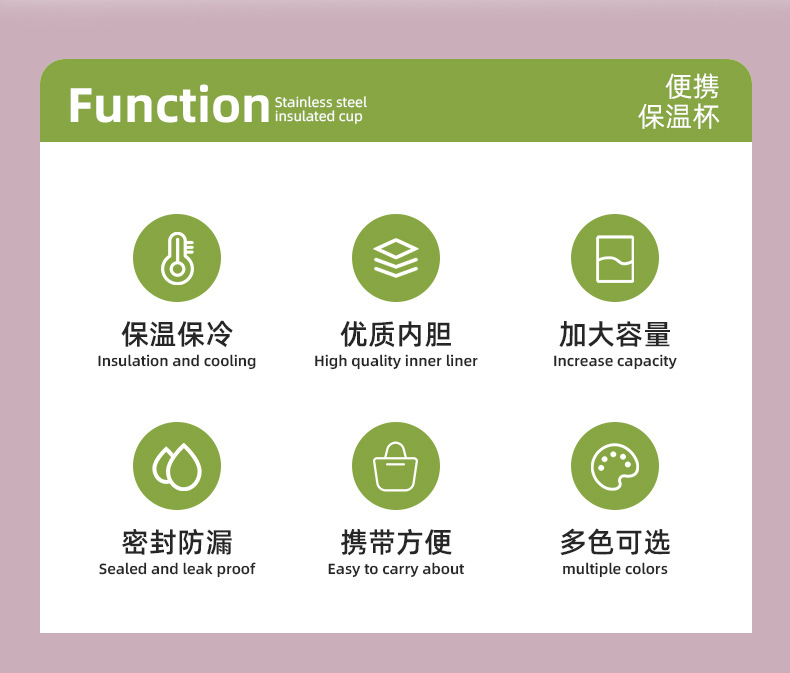 Function Stainless steel insulated cup

便携
保温杯

保温保冷
Insulation and cooling

优质内胆
High quality inner liner

加大容量
Increase capacity

密封防漏
Sealed and leak proof

携带方便
Easy to carry about

多色可选
multiple colors